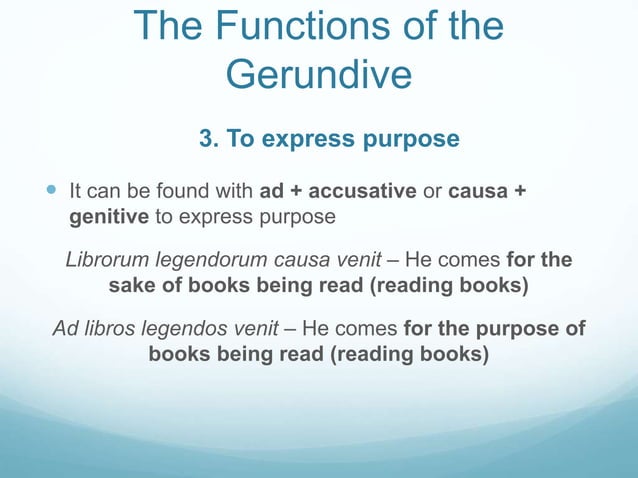 The Functions of the Gerundive

3. To express purpose

It can be found with ad + accusative or causa + genitive to express purpose

Librorum legendorum causa venit – He comes for the sake of books being read (reading books)

Ad libros legendos venit – He comes for the purpose of books being read (reading books)